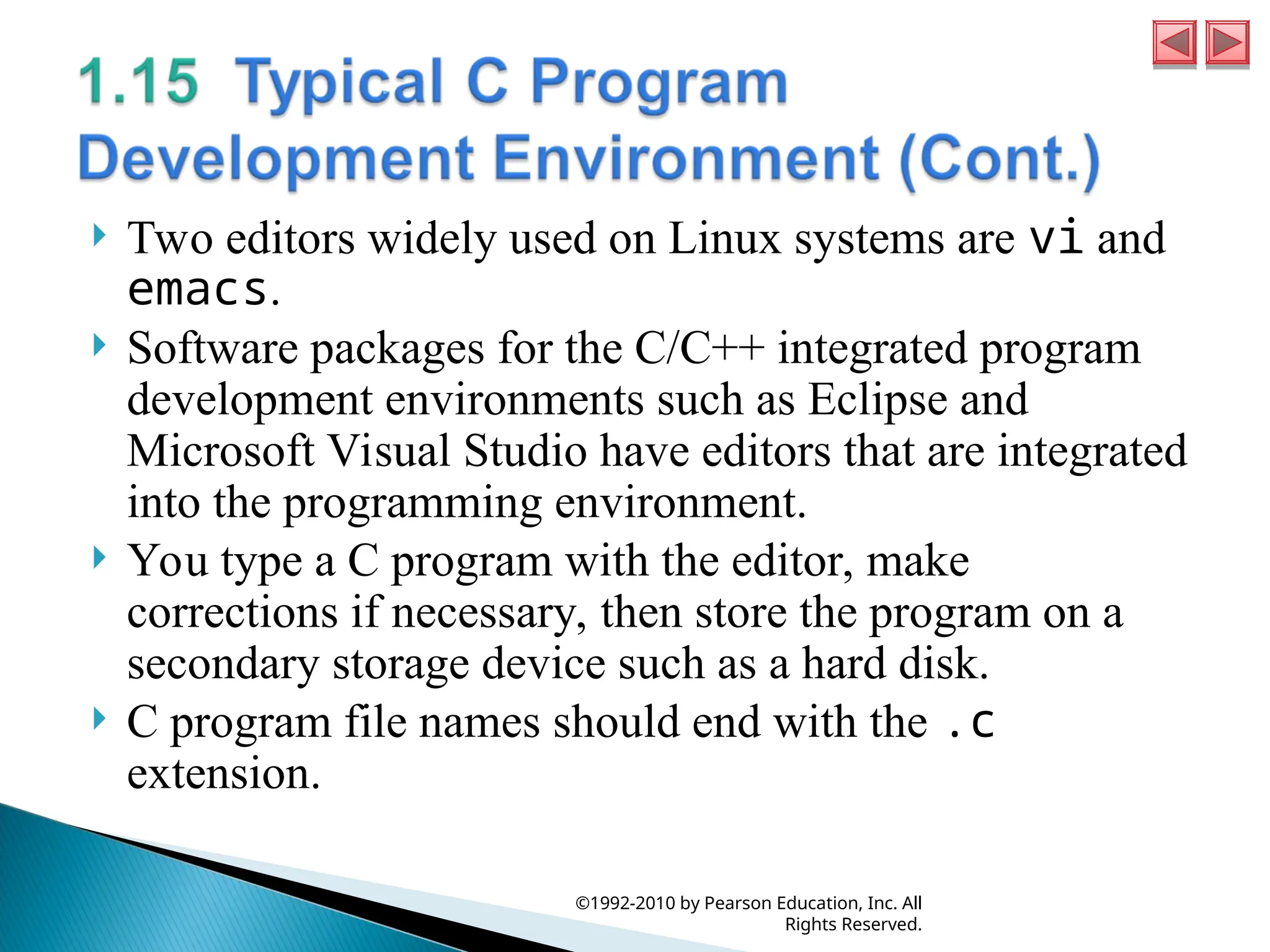 1.15 Typical C Program Development Environment (Cont.)

Two editors widely used on Linux systems are vi and emacs.

Software packages for the C/C++ integrated program development environments such as Eclipse and Microsoft Visual Studio have editors that are integrated into the programming environment.

You type a C program with the editor, make corrections if necessary, then store the program on a secondary storage device such as a hard disk.

C program file names should end with the .c extension.

©1992-2010 by Pearson Education, Inc. All Rights Reserved.